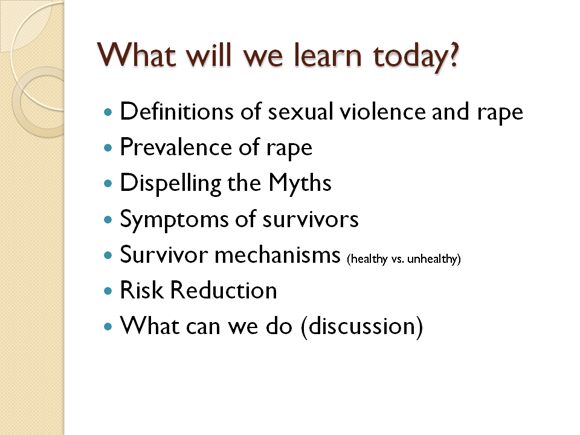 What will we learn today?

- Definitions of sexual violence and rape
- Prevalence of rape
- Dispelling the Myths
- Symptoms of survivors
- Survivor mechanisms (healthy vs. unhealthy)
- Risk Reduction
- What can we do (discussion)